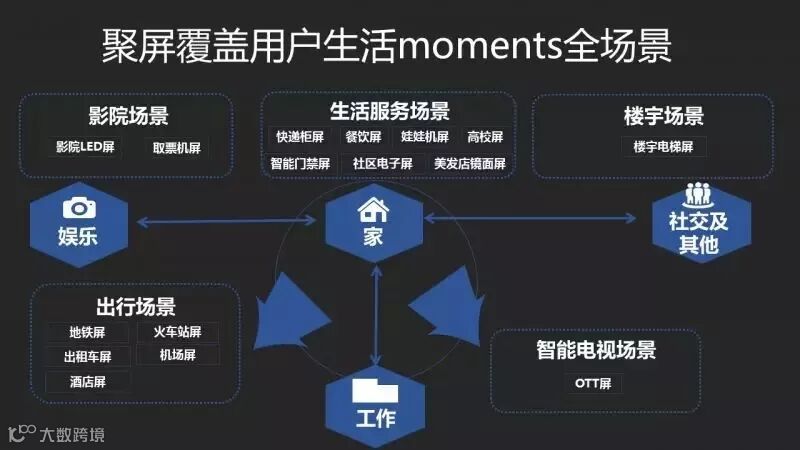 聚屏覆盖用户生活moments全场景

影院场景
影院LED屏
取票机屏

生活服务场景
快递柜屏
餐饮屏
娃娃机屏
高校屏
智能门禁屏
社区电子屏
美发店镜面屏

楼宇场景
楼宇电梯屏

娱乐

家

社交及其他

出行场景
地铁屏
火车站屏
出租车屏
机场屏
酒店屏

智能电视场景
OTT屏

工作

大数跨境